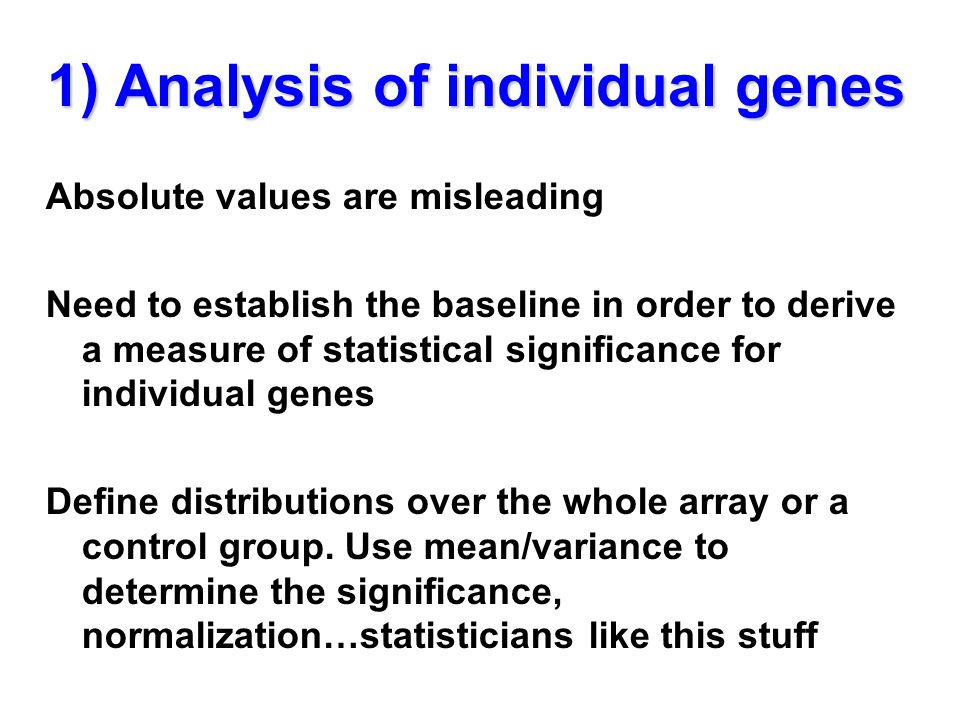 1) Analysis of individual genes

Absolute values are misleading

Need to establish the baseline in order to derive a measure of statistical significance for individual genes

Define distributions over the whole array or a control group. Use mean/variance to determine the significance, normalization…statisticians like this stuff